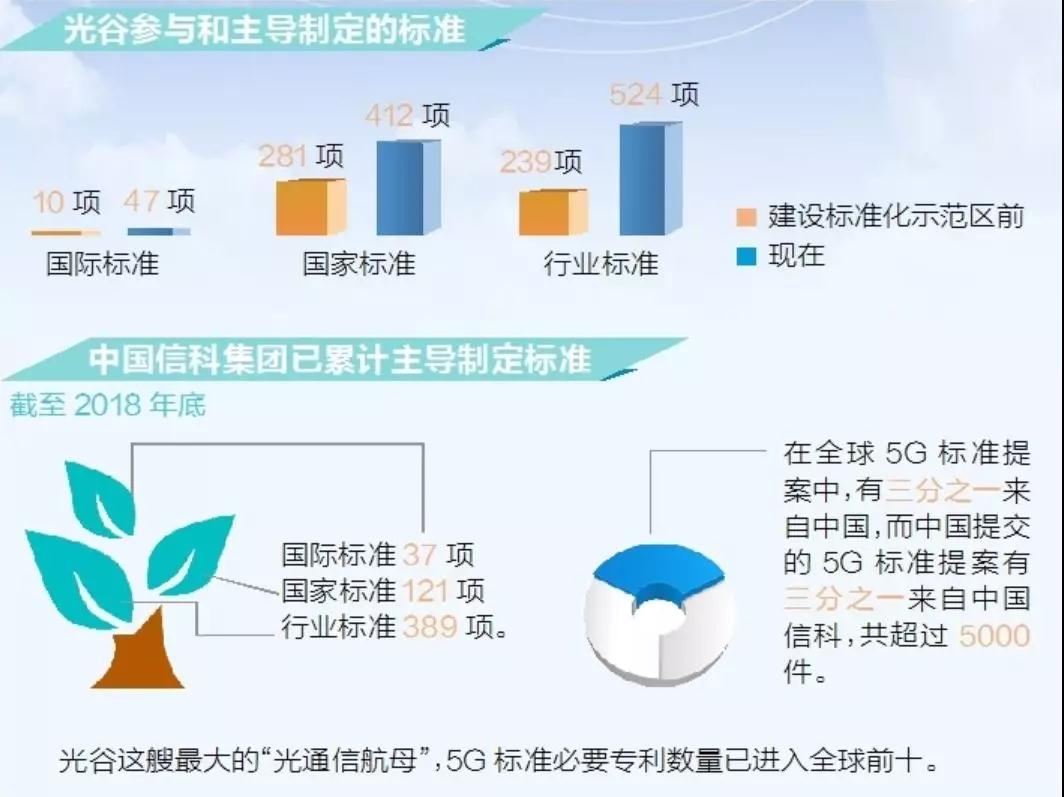 光谷参与和主导制定的标准

10 项 47 项
国际标准

281 项 412 项
国家标准

239 项 524 项
行业标准

建设标准化示范区前
现在

中国信科集团已累计主导制定标准
截至 2018 年底

国际标准 37 项
国家标准 121 项
行业标准 389 项。

在全球 5G 标准提案中，有三分之一来自中国，而中国提交的 5G 标准提案有三分之一来自中国信科，共超过 5000 件。

光谷这艘最大的“光通信航母”，5G 标准必要专利数量已进入全球前十。